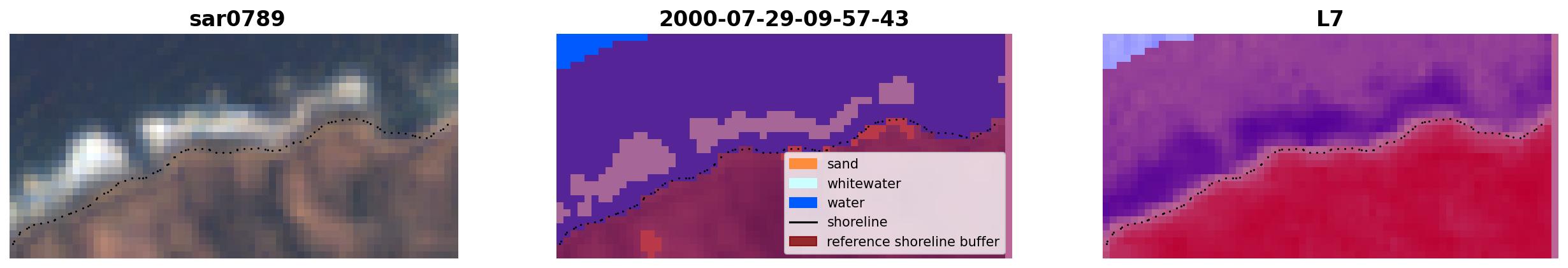 sar0789

2000-07-29-09-57-43

sand
whitewater
water
shoreline
reference shoreline buffer

L7